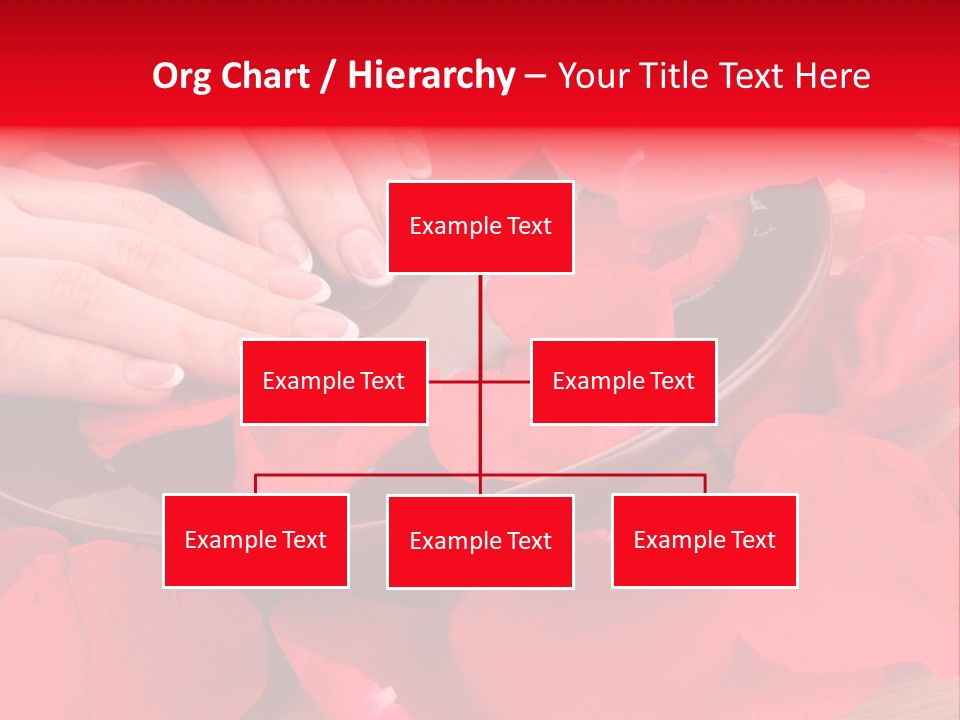 Org Chart / Hierarchy – Your Title Text Here

Example Text

Example Text

Example Text

Example Text

Example Text

Example Text